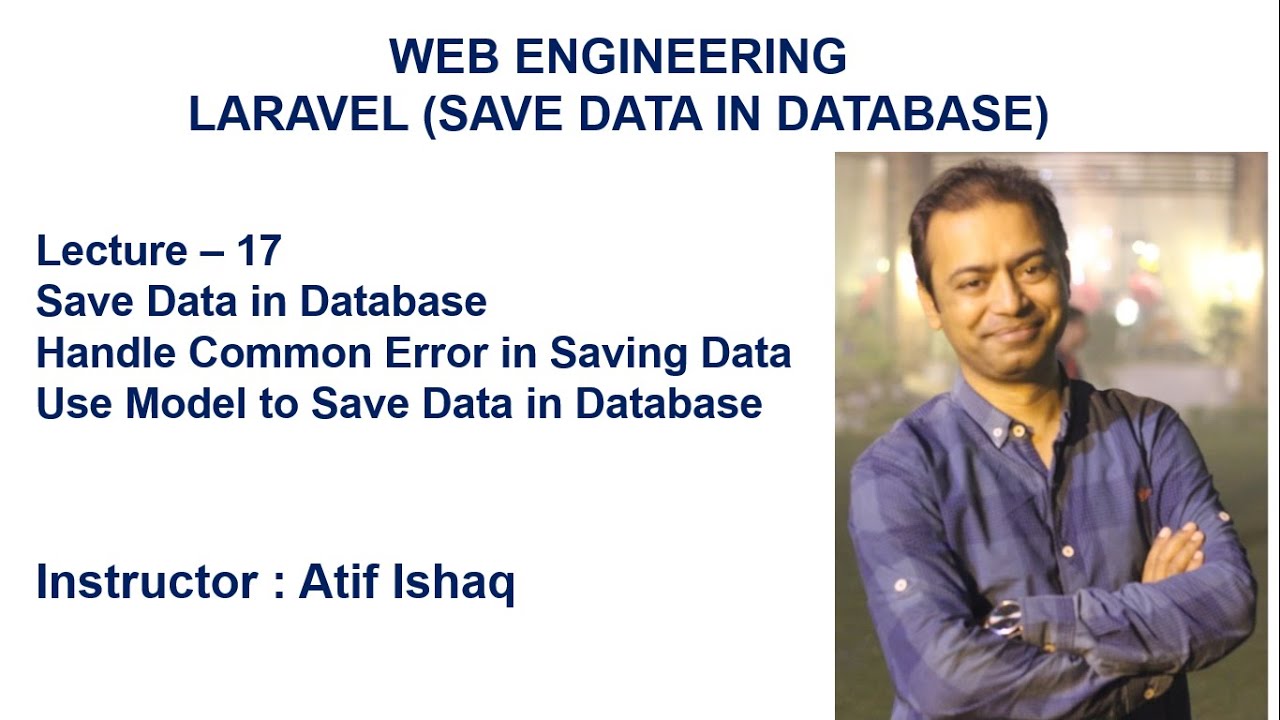 WEB ENGINEERING
LARAVEL (SAVE DATA IN DATABASE)

Lecture – 17
Save Data in Database
Handle Common Error in Saving Data
Use Model to Save Data in Database

Instructor : Atif Ishaq